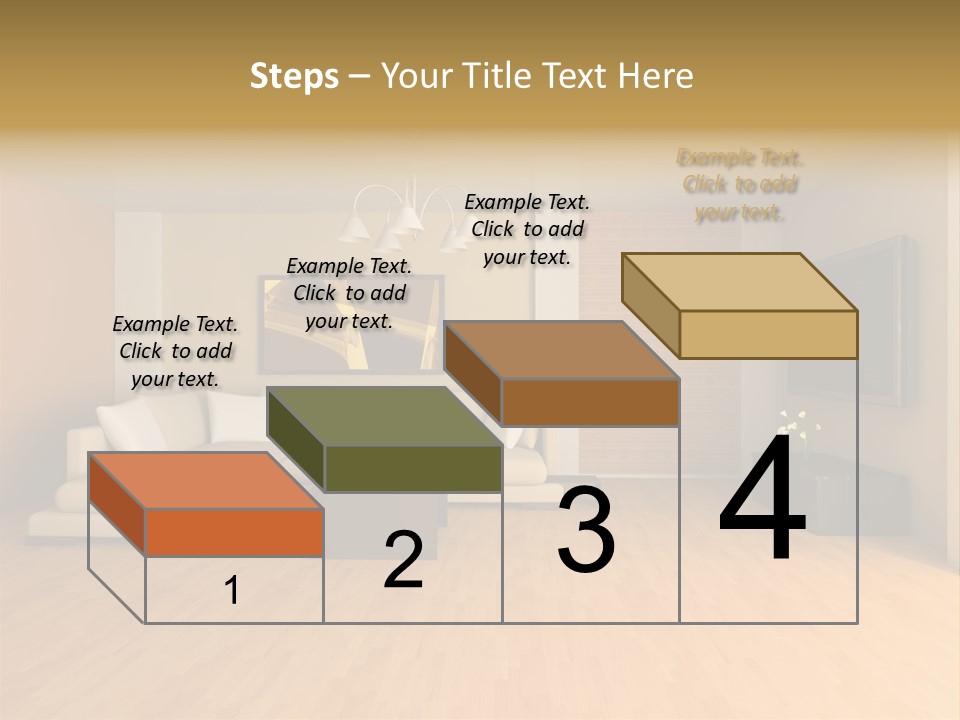 Steps – Your Title Text Here

Example Text. Click to add your text.

Example Text. Click to add your text.

Example Text. Click to add your text.

Example Text. Click to add your text.

1

2

3

4